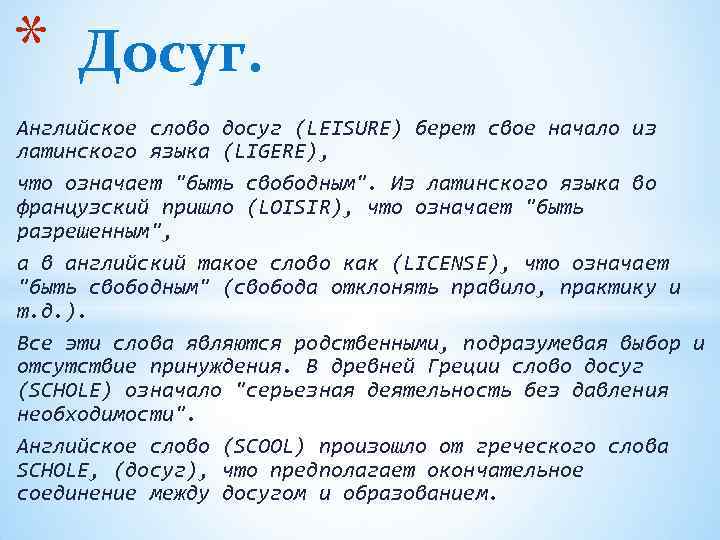 * Досуг.

Английское слово досуг (LEISURE) берет свое начало из латинского языка (LIGERE),

что означает "быть свободным". Из латинского языка во французский пришло (LOISIR), что означает "быть разрешенным",

а в английский такое слово как (LICENSE), что означает "быть свободным" (свобода отклонять правило, практику и т.д.).

Все эти слова являются родственными, подразумевая выбор и отсутствие принуждения. В древней Греции слово досуг (SCHOLE) означало "серьезная деятельность без давления необходимости".

Английское слово (SCOOL) произошло от греческого слова SCHOLE, (досуг), что предполагает окончательное соединение между досугом и образованием.